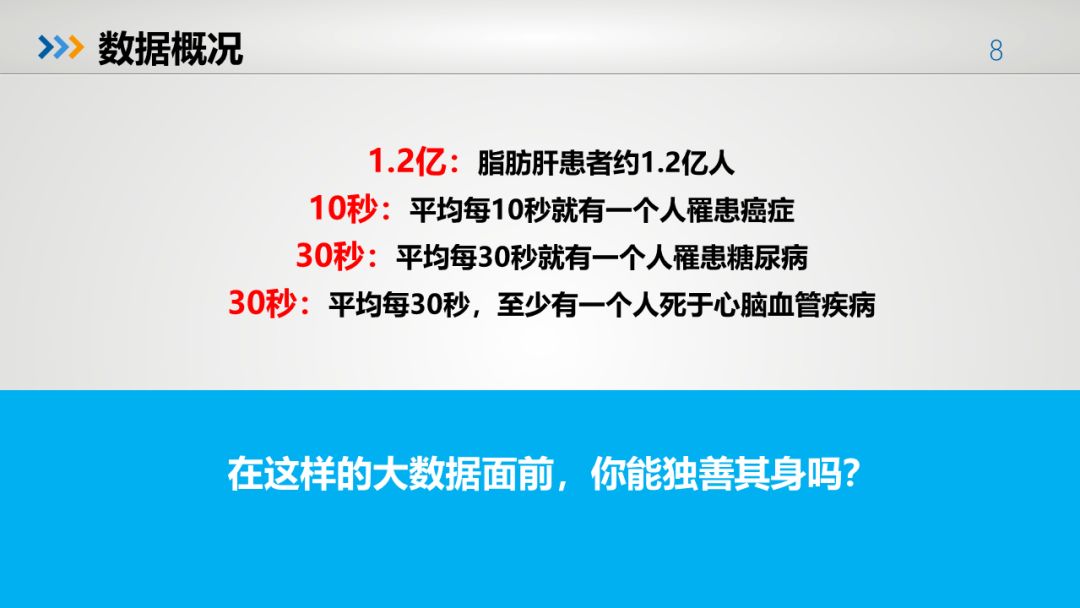 数据概况

8

1.2亿：脂肪肝患者约1.2亿人
10秒：平均每10秒就有一个人罹患癌症
30秒：平均每30秒就有一个人罹患糖尿病
30秒：平均每30秒，至少有一个人死于心脑血管疾病

在这样的大数据面前，你能独善其身吗?